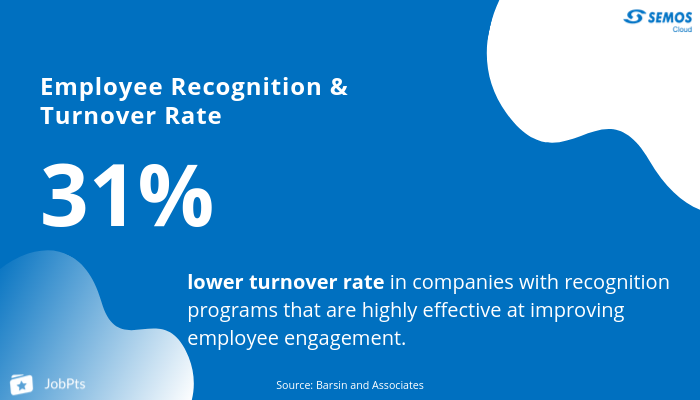 SEMOS
Cloud

Employee Recognition & Turnover Rate

31%

lower turnover rate in companies with recognition programs that are highly effective at improving employee engagement.

JobPts

Source: Barsin and Associates